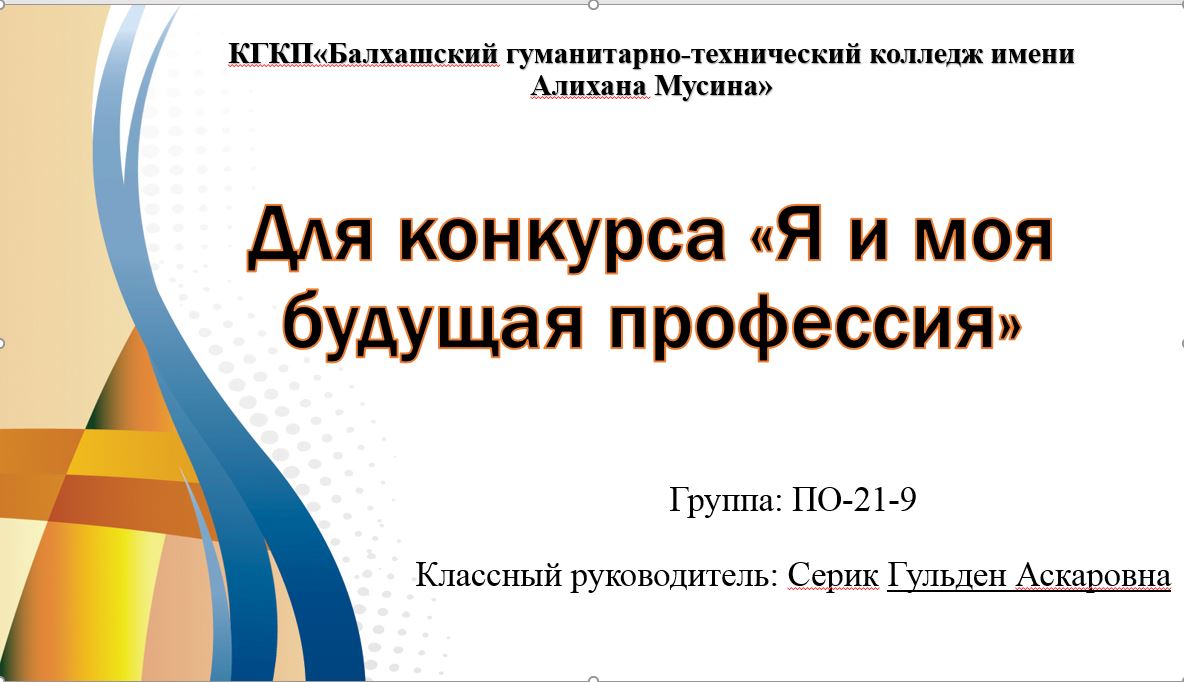 КГКП«Балхашский гуманитарно-технический колледж имени Алихана Мусина»

Для конкурса «Я и моя будущая профессия»

Группа: ПО-21-9

Классный руководитель: Серик Гульден Аскаровна